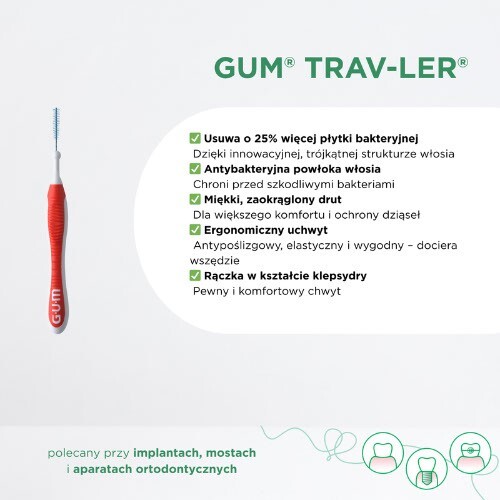 GUM® TRAV-LER®

G·U·M

✅ Usuwa o 25% więcej płytki bakteryjnej
Dzięki innowacyjnej, trójkątnej strukturze włosia
✅ Antybakteryjna powłoka włosia
Chroni przed szkodliwymi bakteriami
✅ Miękki, zaokrąglony drut
Dla większego komfortu i ochrony dziąseł
✅ Ergonomiczny uchwyt
Antypoślizgowy, elastyczny i wygodny – dociera wszędzie
✅ Rączka w kształcie klepsydry
Pewny i komfortowy chwyt

polecany przy implantach, mostach i aparatach ortodontycznych